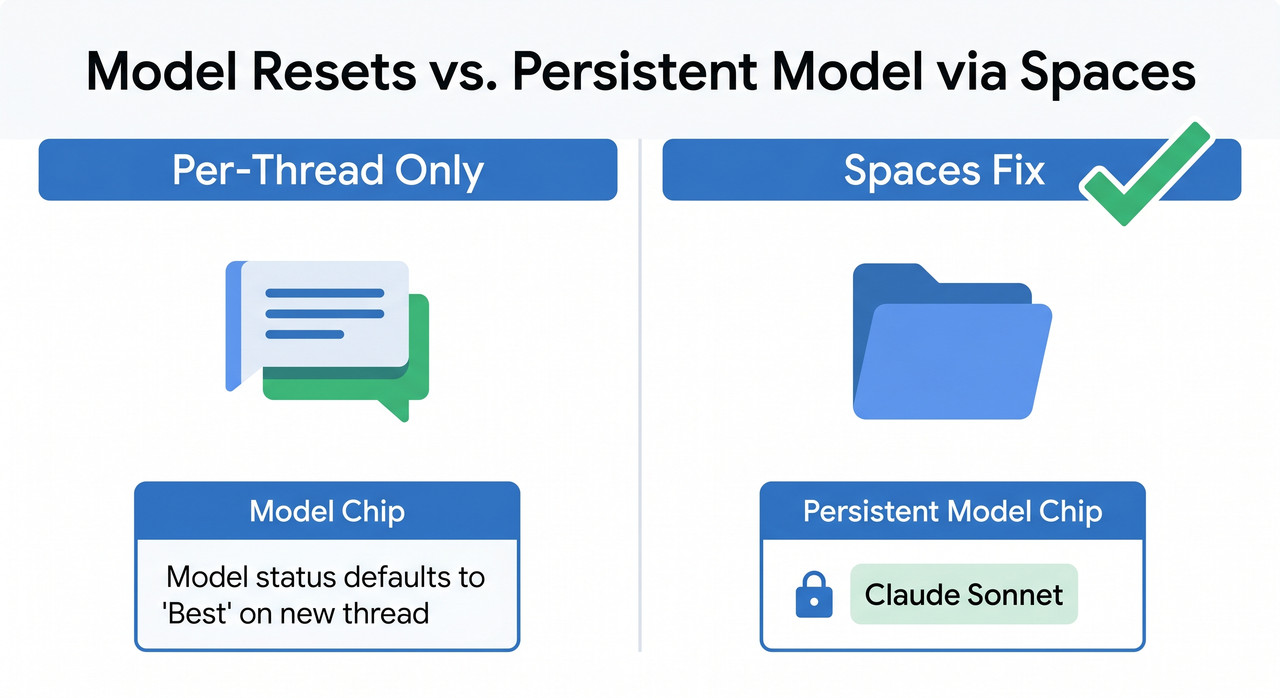 Model Resets vs. Persistent Model via Spaces

Per-Thread Only

Model Chip

Model status defaults to 'Best' on new thread

Spaces Fix

Persistent Model Chip

Claude Sonnet